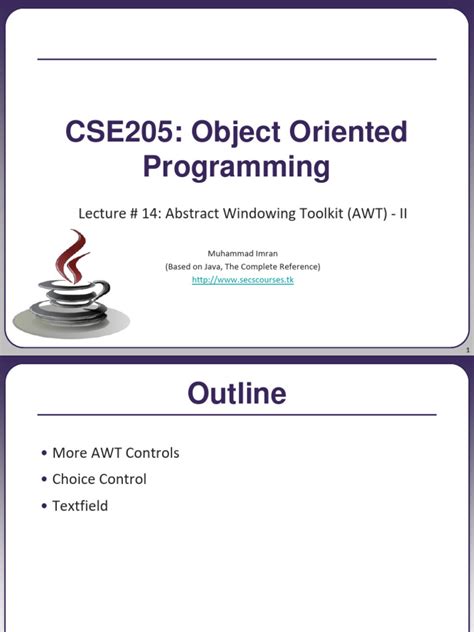 CSE205: Object Oriented Programming

Lecture # 14: Abstract Windowing Toolkit (AWT) - II

Muhammad Imran
(Based on Java, The Complete Reference)
http://www.secscourses.tk

1

Outline

• More AWT Controls
• Choice Control
• Textfield